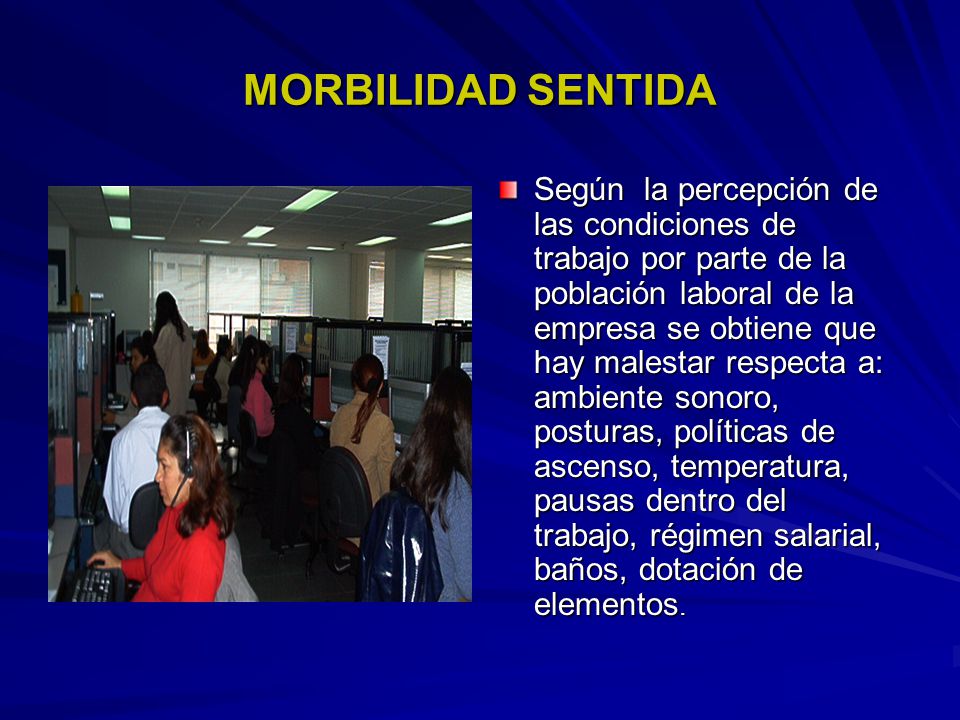 MORBILIDAD SENTIDA

Según la percepción de las condiciones de trabajo por parte de la población laboral de la empresa se obtiene que hay malestar respecta a: ambiente sonoro, posturas, políticas de ascenso, temperatura, pausas dentro del trabajo, régimen salarial, baños, dotación de elementos.